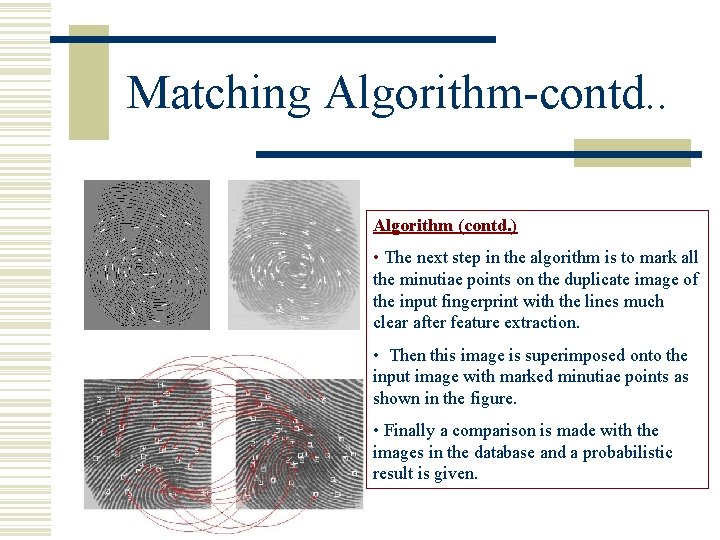 Matching Algorithm-contd..

Algorithm (contd.)

• The next step in the algorithm is to mark all the minutiae points on the duplicate image of the input fingerprint with the lines much clear after feature extraction.

• Then this image is superimposed onto the input image with marked minutiae points as shown in the figure.

• Finally a comparison is made with the images in the database and a probabilistic result is given.